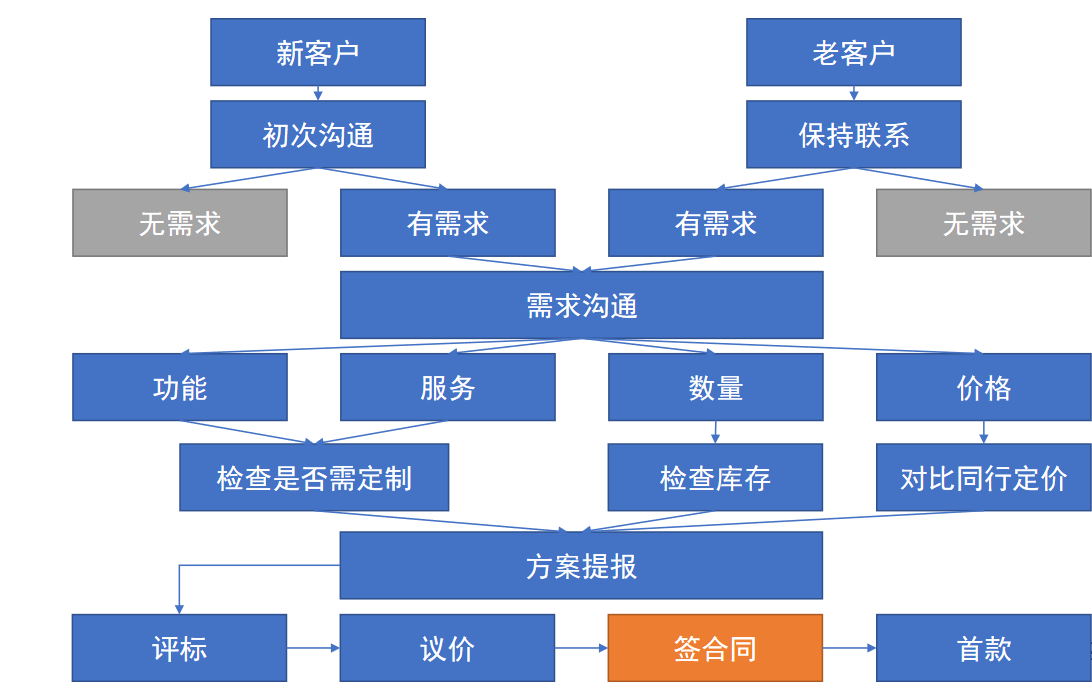 新客户

老客户

初次沟通

保持联系

无需求

有需求

有需求

无需求

需求沟通

功能

服务

数量

价格

检查是否需定制

检查库存

对比同行定价

方案提报

评标

议价

签合同

首款